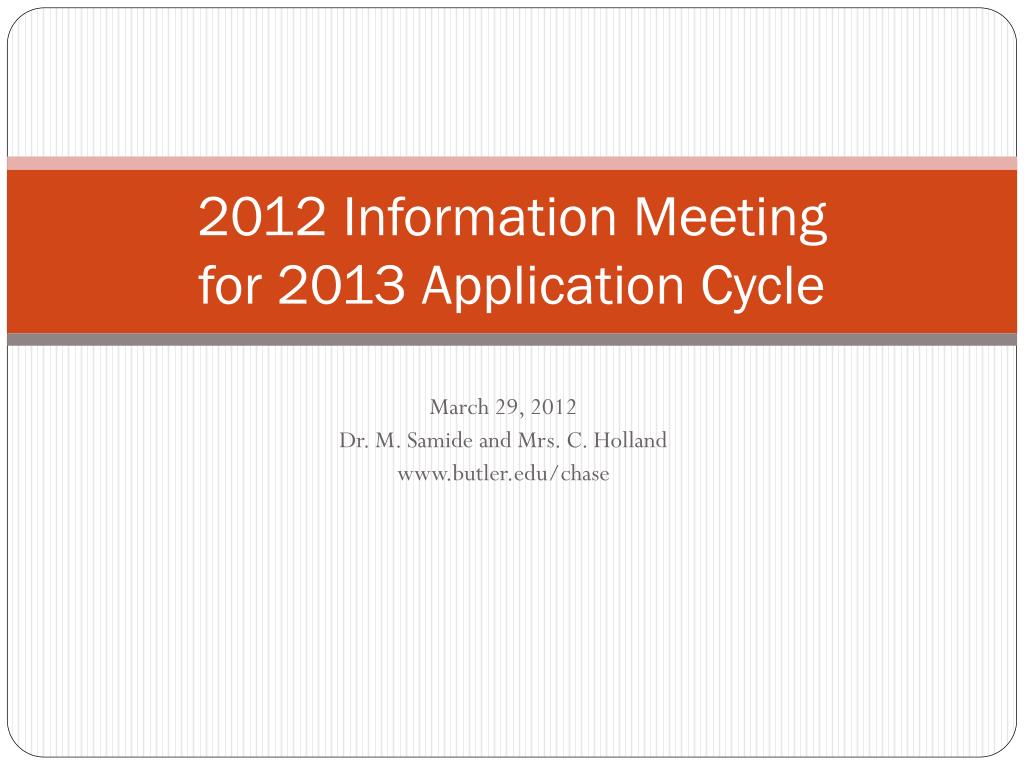 2012 Information Meeting
for 2013 Application Cycle

March 29, 2012
Dr. M. Samide and Mrs. C. Holland
www.butler.edu/chase